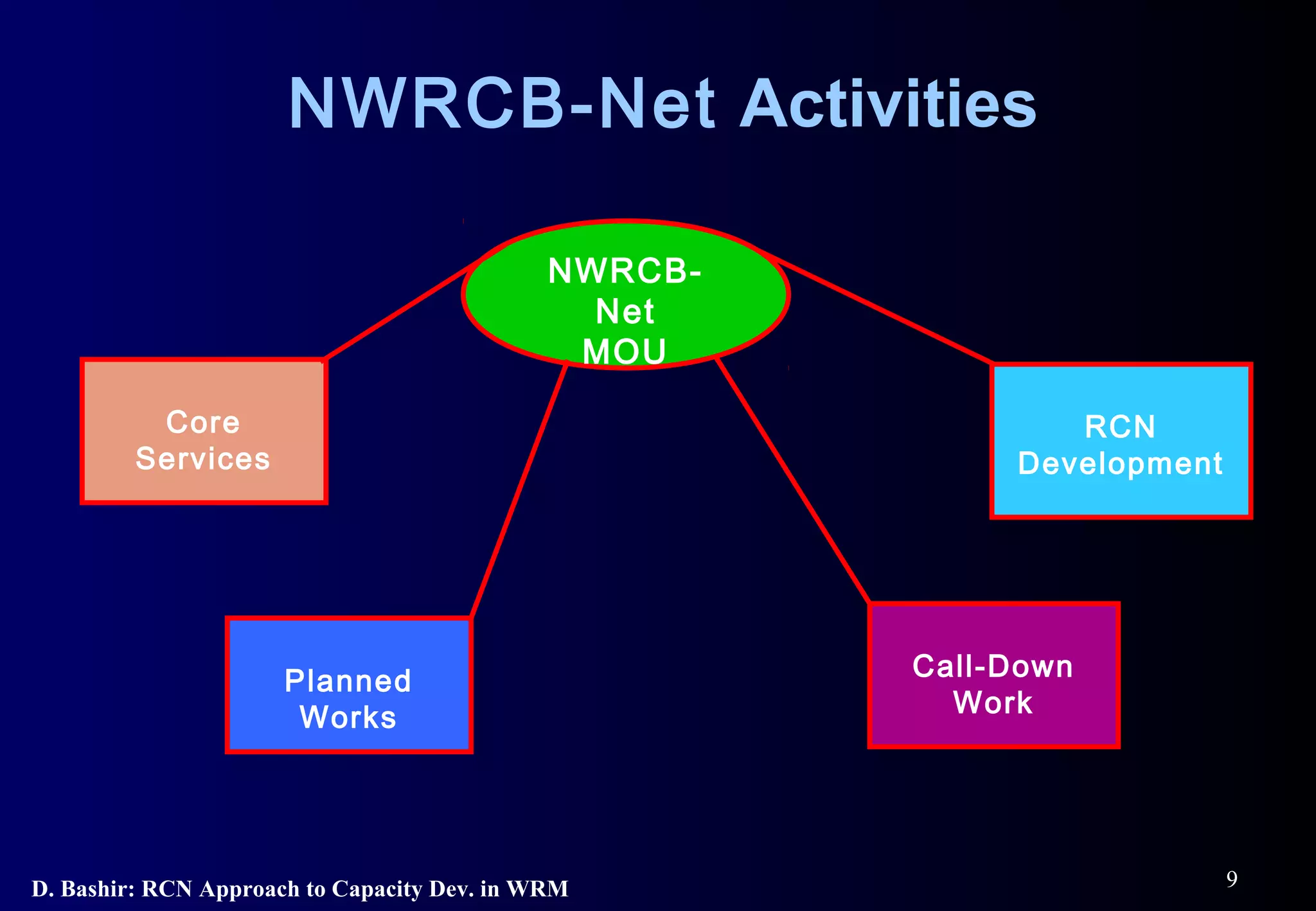 NWRCB-Net Activities

NWRCB-Net MOU

Core Services

RCN Development

Planned Works

Call-Down Work

D. Bashir: RCN Approach to Capacity Dev. in WRM

9